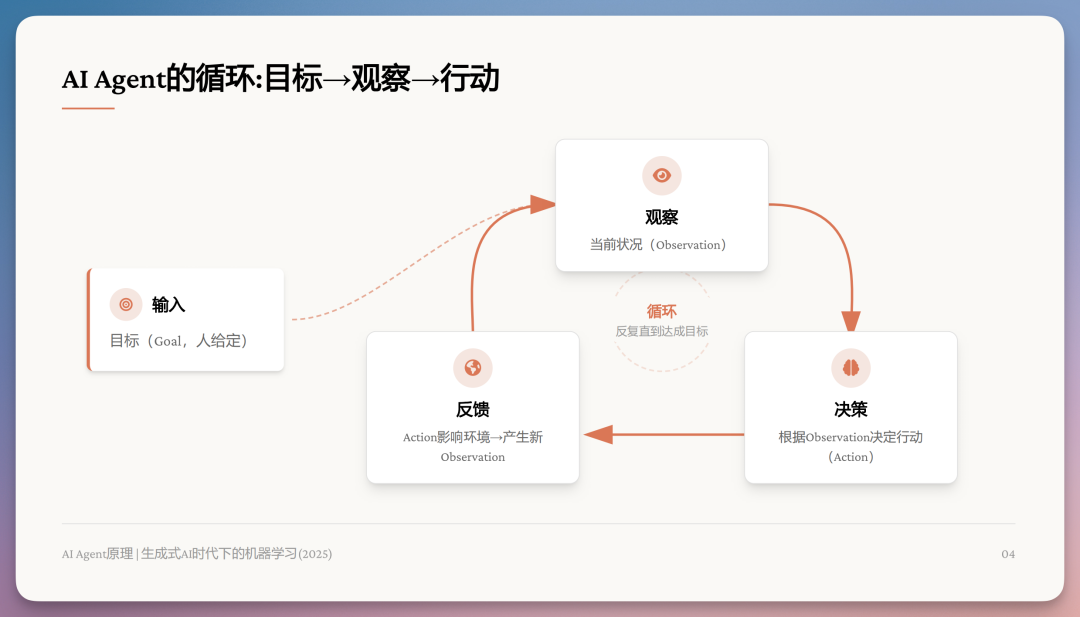 AI Agent的循环:目标→观察→行动

输入
目标（Goal，人给定）

观察
当前状况（Observation）

循环
反复直到达成目标

决策
根据Observation决定行动（Action）

反馈
Action影响环境→产生新Observation

AI Agent原理 | 生成式AI时代下的机器学习(2025)

04